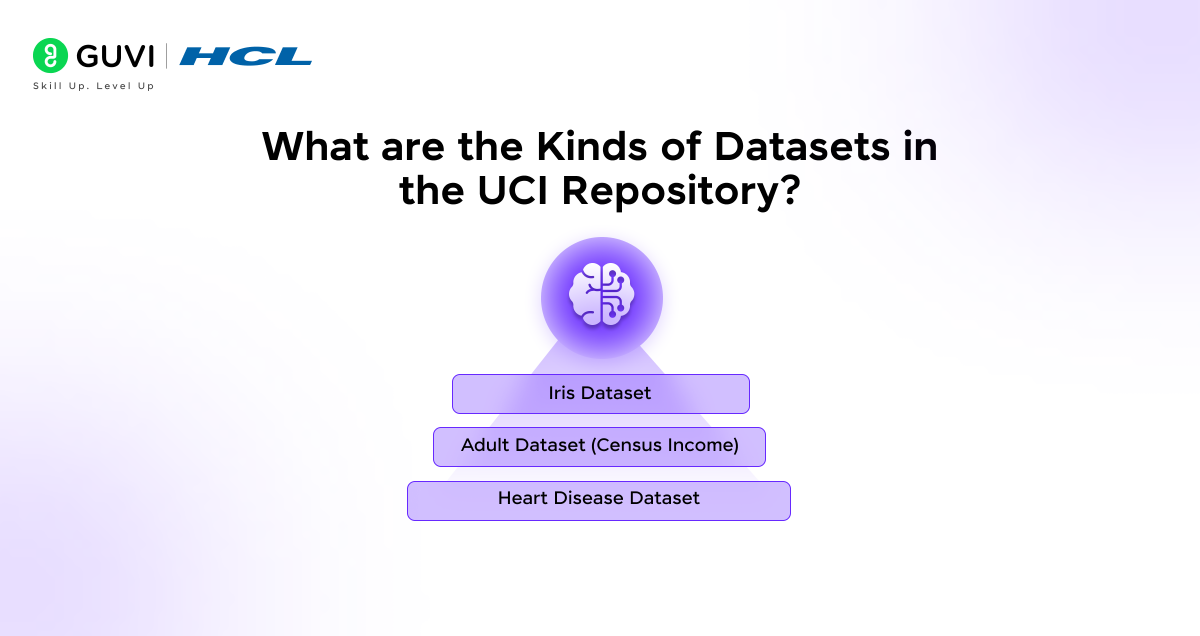 GUVI | HCL
Skill Up. Level Up

What are the Kinds of Datasets in the UCI Repository?

Iris Dataset

Adult Dataset (Census Income)

Heart Disease Dataset